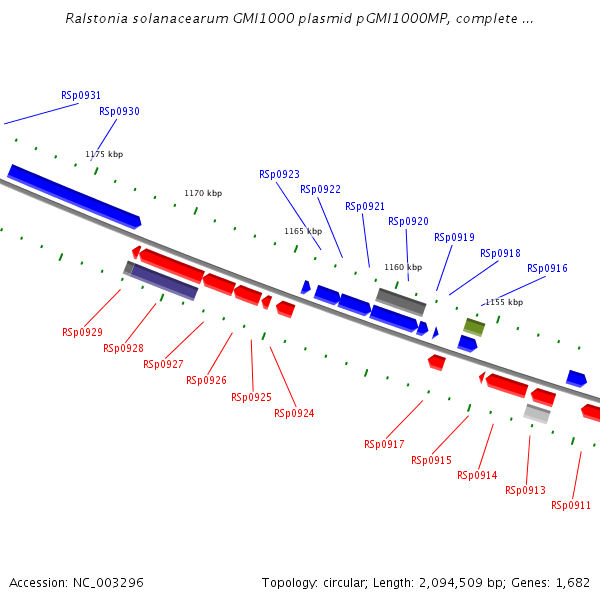 Ralstonia solanacearum GMI1000 plasmid pGMI1000MP, complete ...

RSp0931
RSp0930
1175 kbp
1170 kbp
RSp0923
RSp0922
RSp0921
RSp0920
RSp0919
RSp0918
RSp0916
1165 kbp
1160 kbp
1155 kbp

RSp0929
RSp0928
RSp0927
RSp0926
RSp0925
RSp0924
RSp0917
RSp0915
RSp0914
RSp0913
RSp0911

Accession: NC_003296

Topology: circular; Length: 2,094,509 bp; Genes: 1,682